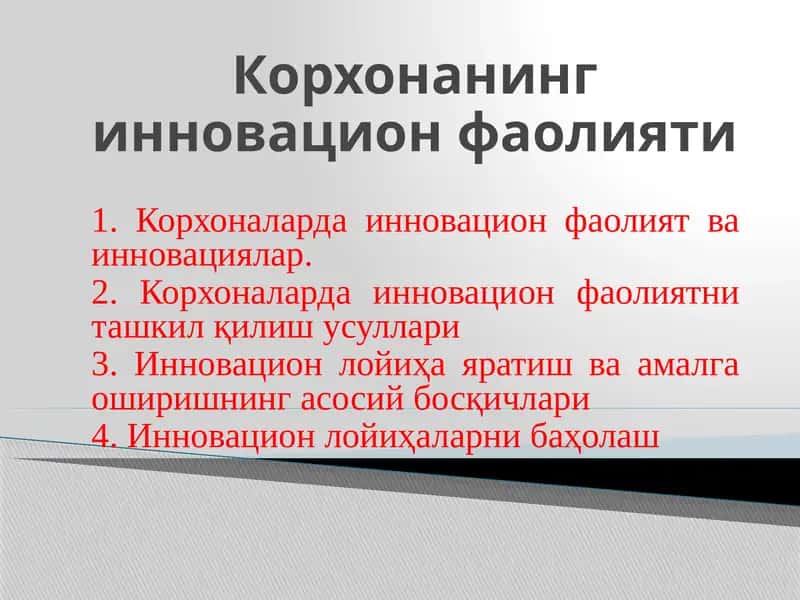 Корхонанинг инновацион фаолияти

1. Корхоналарда инновацион фаолият ва инновациялар.

2. Корхоналарда инновацион фаолиятни ташкил қилиш усуллари

3. Инновацион лойиҳа яратиш ва амалга оширишнинг асосий босқичлари

4. Инновацион лойиҳаларни баҳолаш